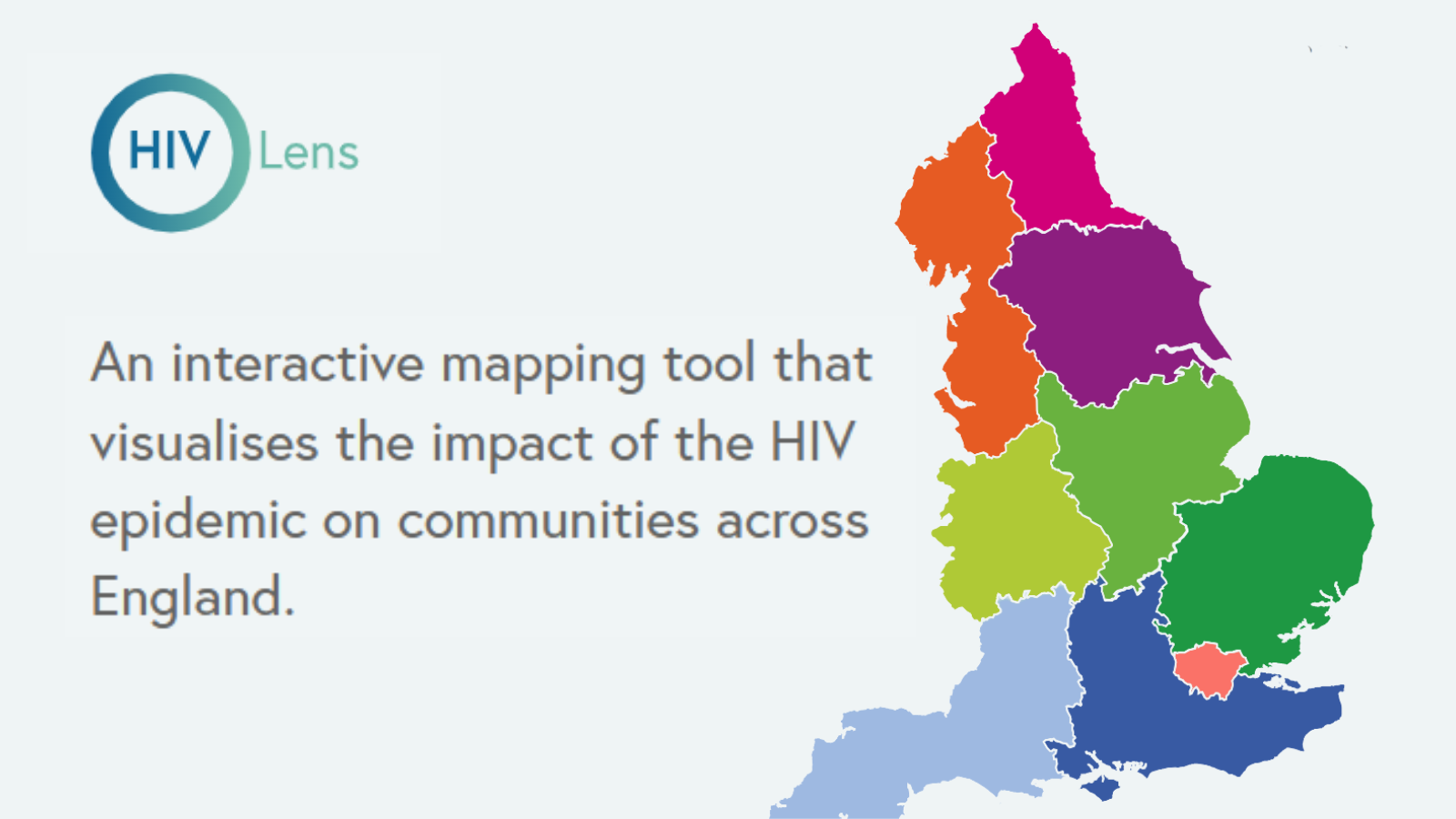 HIV Lens

An interactive mapping tool that visualises the impact of the HIV epidemic on communities across England.